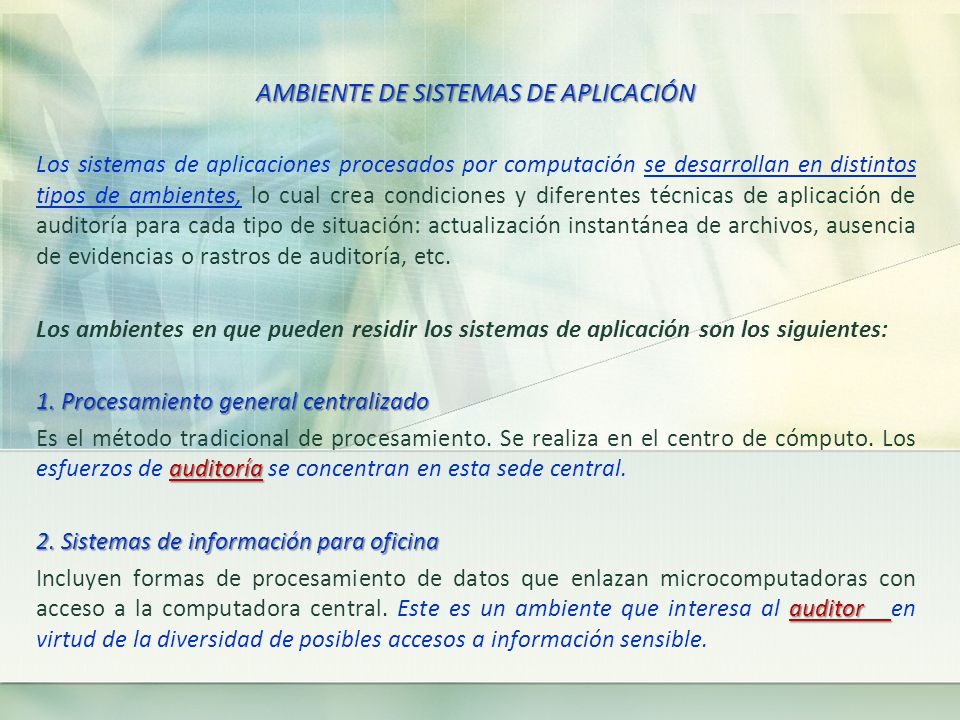 AMBIENTE DE SISTEMAS DE APLICACIÓN

Los sistemas de aplicaciones procesados por computación se desarrollan en distintos tipos de ambientes, lo cual crea condiciones y diferentes técnicas de aplicación de auditoría para cada tipo de situación: actualización instantánea de archivos, ausencia de evidencias o rastros de auditoría, etc.

Los ambientes en que pueden residir los sistemas de aplicación son los siguientes:

1. Procesamiento general centralizado
Es el método tradicional de procesamiento. Se realiza en el centro de cómputo. Los esfuerzos de auditoría se concentran en esta sede central.

2. Sistemas de información para oficina
Incluyen formas de procesamiento de datos que enlazan microcomputadoras con acceso a la computadora central. Este es un ambiente que interesa al auditor en virtud de la diversidad de posibles accesos a información sensible.